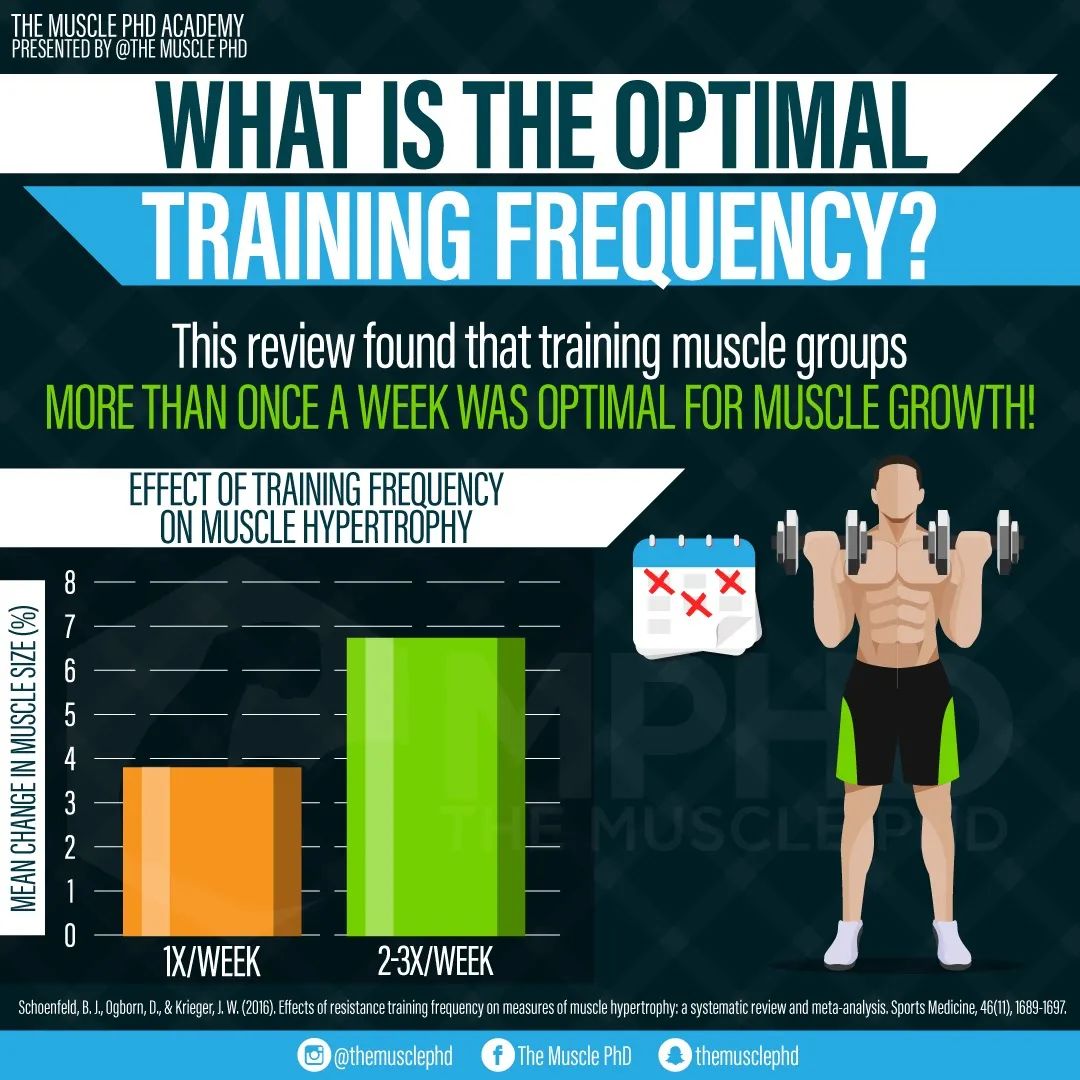 THE MUSCLE PHD ACADEMY
PRESENTED BY @THE MUSCLE PHD

WHAT IS THE OPTIMAL
TRAINING FREQUENCY?

This review found that training muscle groups
MORE THAN ONCE A WEEK WAS OPTIMAL FOR MUSCLE GROWTH!

EFFECT OF TRAINING FREQUENCY
ON MUSCLE HYPERTROPHY

MEAN CHANGE IN MUSCLE SIZE (%)

8
7
6
5
4
3
2
1
0

1X/WEEK
2-3X/WEEK

MPHD
THE MUSCLE PHD

Schoenfeld, B. J., Ogborn, D., & Krieger, J. W. (2016). Effects of resistance training frequency on measures of muscle hypertrophy: a systematic review and meta-analysis. Sports Medicine, 46(11), 1689-1697.

@themusclephd The Muscle PhD themusclephd